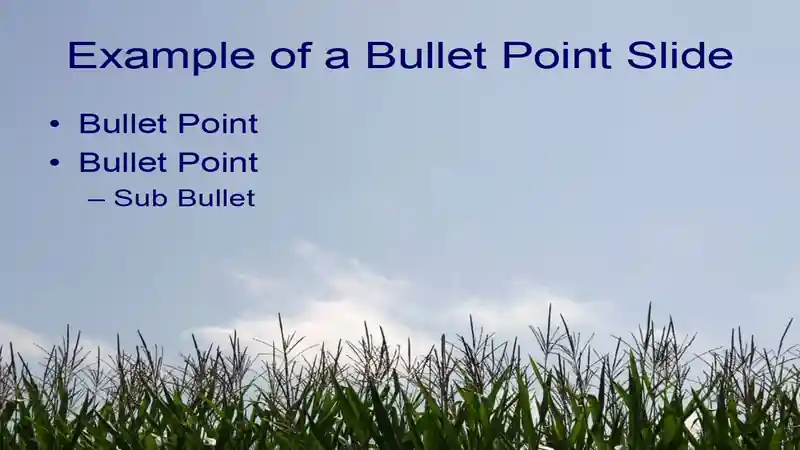 Example of a Bullet Point Slide

• Bullet Point
• Bullet Point
– Sub Bullet